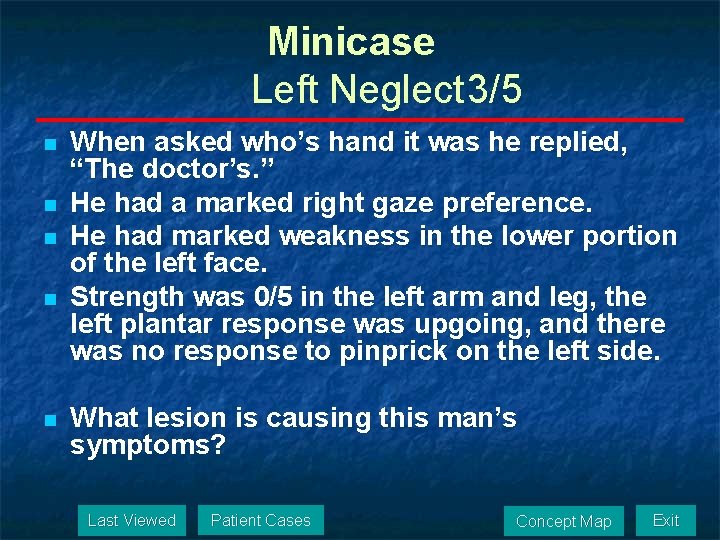 Minicase
Left Neglect3/5

When asked who’s hand it was he replied, “The doctor’s.”

He had a marked right gaze preference.

He had marked weakness in the lower portion of the left face.

Strength was 0/5 in the left arm and leg, the left plantar response was upgoing, and there was no response to pinprick on the left side.

What lesion is causing this man’s symptoms?

Last Viewed
Patient Cases
Concept Map
Exit